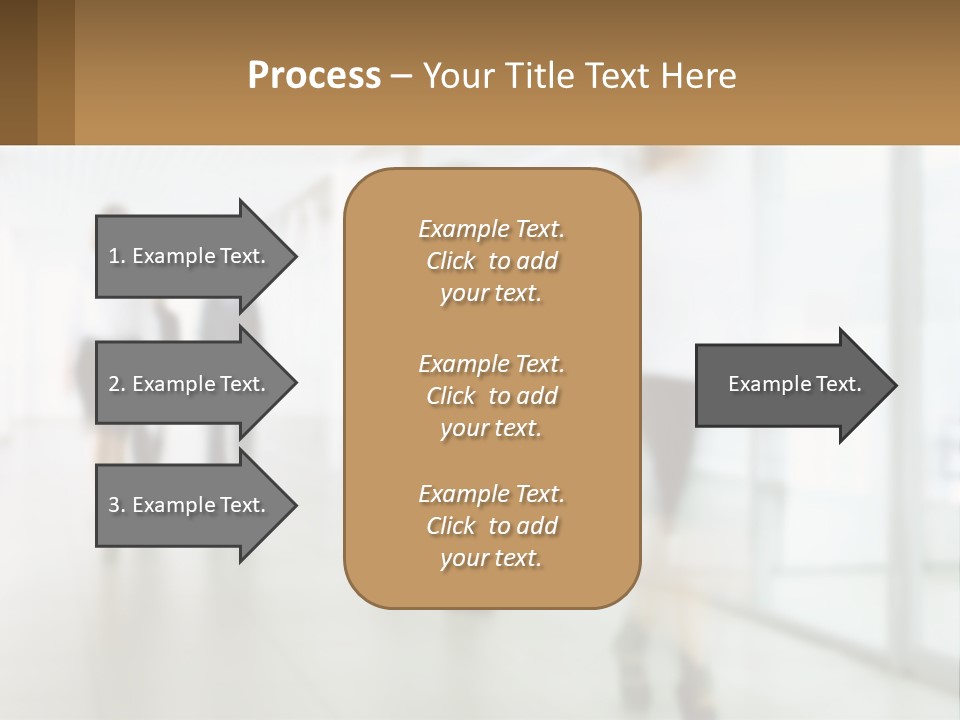 Process – Your Title Text Here

1. Example Text.

2. Example Text.

3. Example Text.

Example Text. Click to add your text.

Example Text. Click to add your text.

Example Text. Click to add your text.

Example Text.